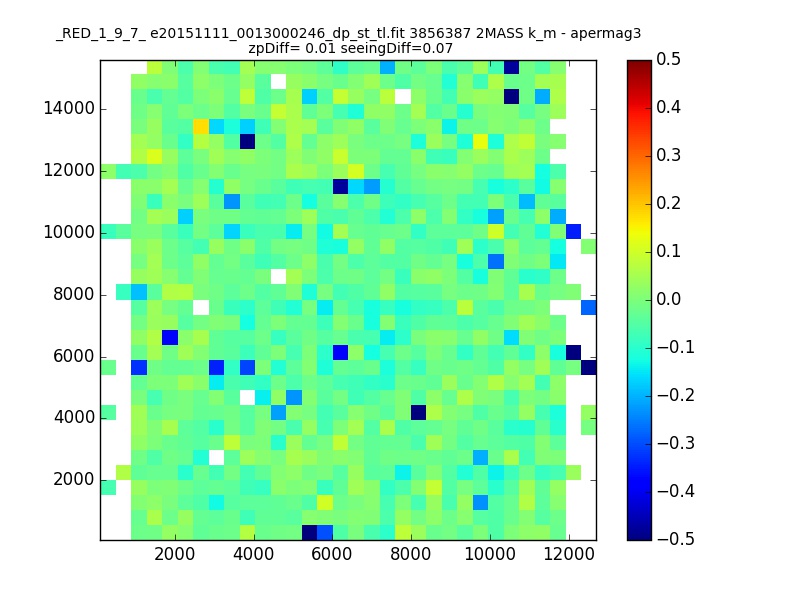 _RED_1_9_7_ e20151111_0013000246_dp_st_tl.fit 3856387 2MASS k_m - apermag3
zpDiff= 0.01 seeingDiff=0.07

14000
12000
10000
8000
6000
4000
2000

2000 4000 6000 8000 10000 12000

0.5
0.4
0.3
0.2
0.1
0.0
−0.1
−0.2
−0.3
−0.4
−0.5